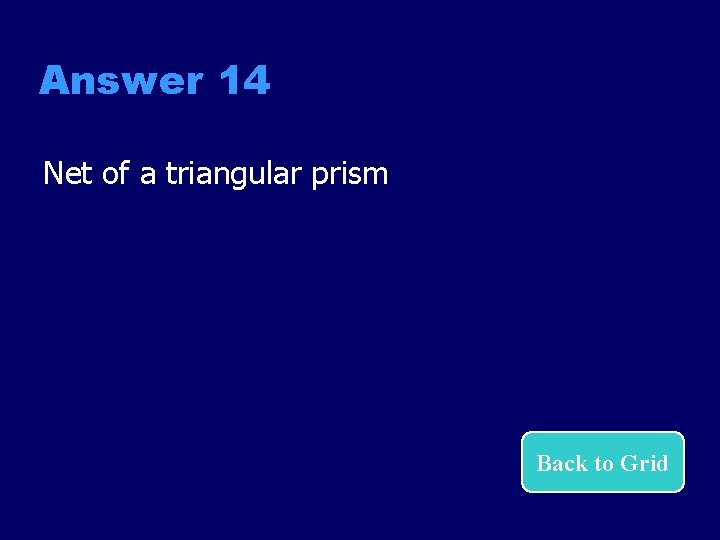 Answer 14

Net of a triangular prism

Back to Grid